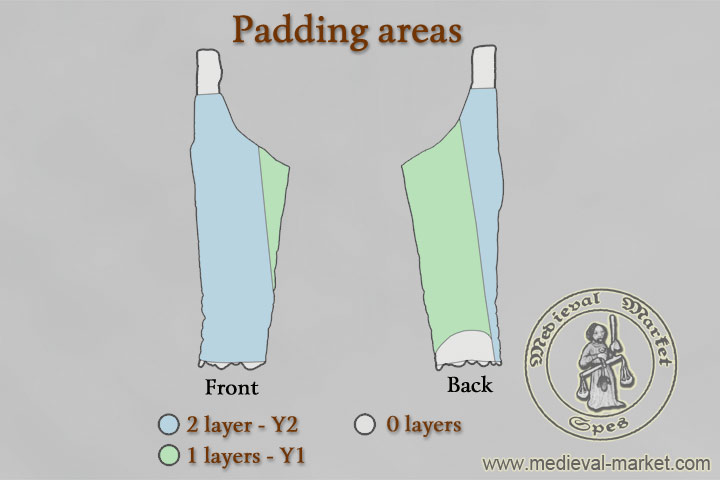 Padding areas

Front

Back

2 layer - Y2

0 layers

1 layers - Y1

Medieval Market

Spes

www.medieval-market.com